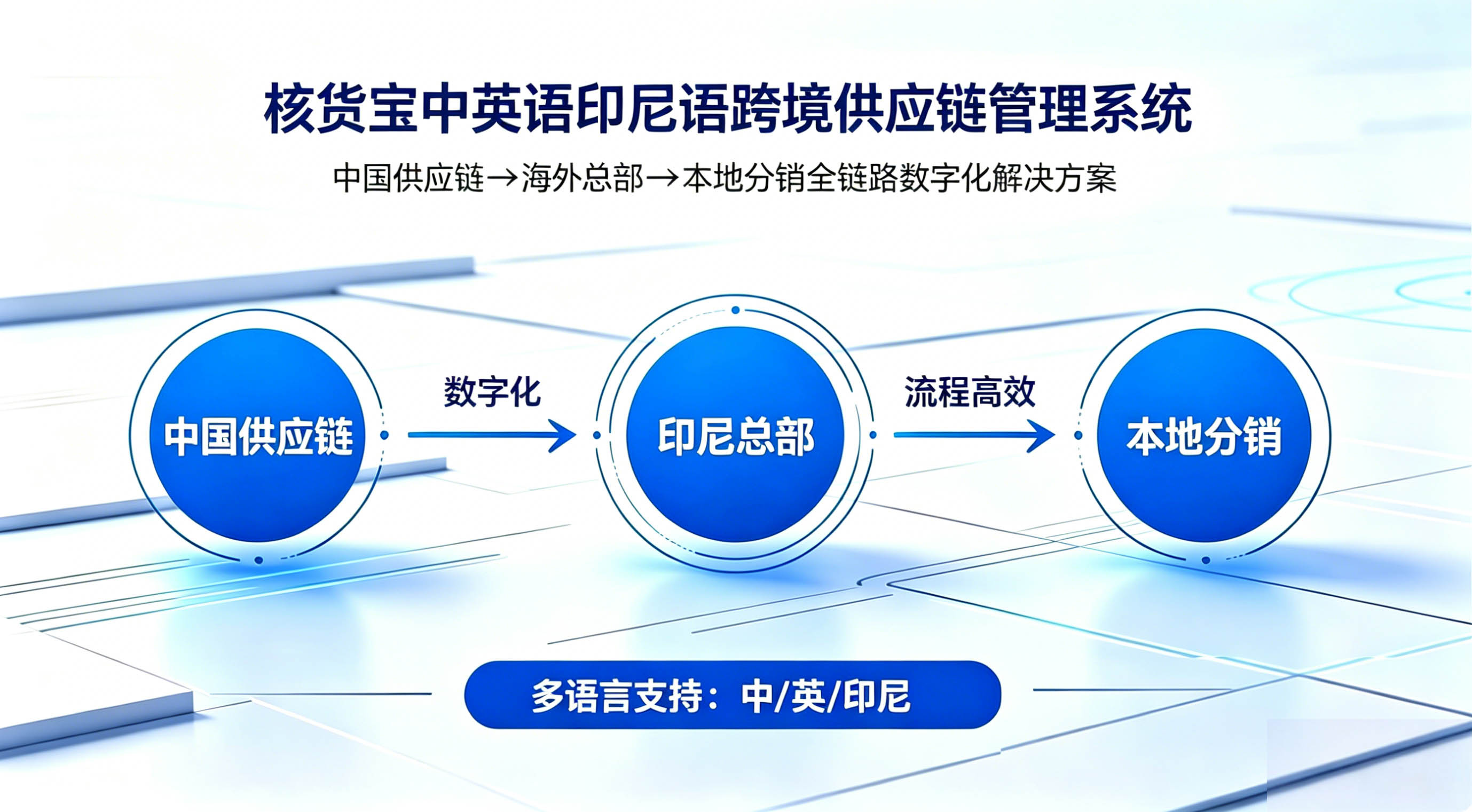 核货宝中英语印尼语跨境供应链管理系统

中国供应链→海外总部→本地分销全链路数字化解决方案

中国供应链

数字化

印尼总部

流程高效

本地分销

多语言支持：中/英/印尼